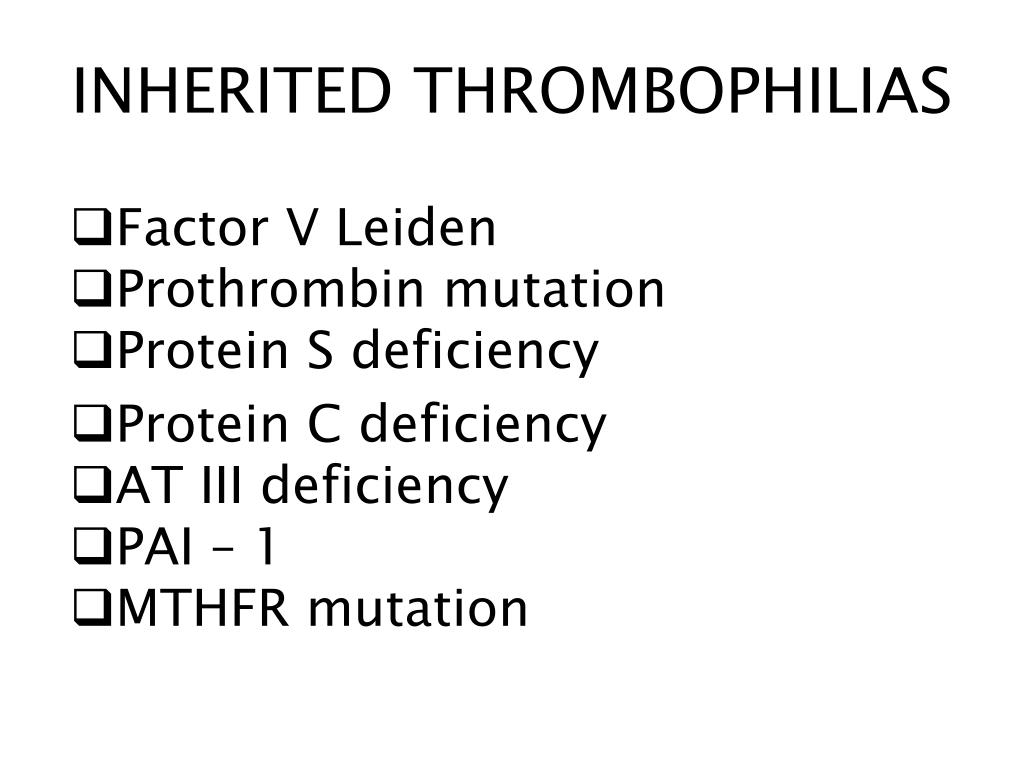 INHERITED THROMBOPHILIAS

❑Factor V Leiden
❑Prothrombin mutation
❑Protein S deficiency
❑Protein C deficiency
❑AT III deficiency
❑PAI – 1
❑MTHFR mutation